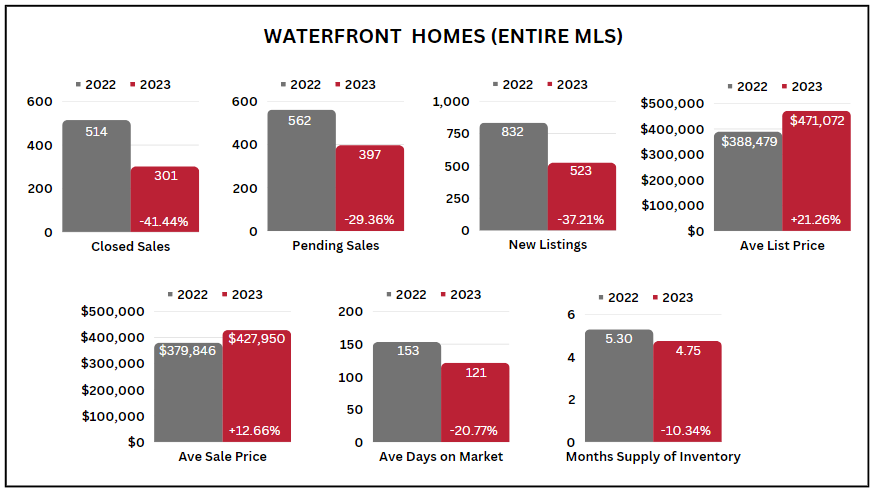 WATERFRONT HOMES (ENTIRE MLS)

2022 2023
600
400
200
0
514
301
-41.44%
Closed Sales

2022 2023
600
400
200
0
562
397
-29.36%
Pending Sales

2022 2023
1,000
750
500
250
0
832
523
-37.21%
New Listings

2022 2023
$500,000
$400,000
$300,000
$200,000
$100,000
$0
$388,479
$471,072
+21.26%
Ave List Price

2022 2023
$500,000
$400,000
$300,000
$200,000
$100,000
$0
$379,846
$427,950
+12.66%
Ave Sale Price

2022 2023
200
150
100
50
0
153
121
-20.77%
Ave Days on Market

2022 2023
6
4
2
0
5.30
4.75
-10.34%
Months Supply of Inventory